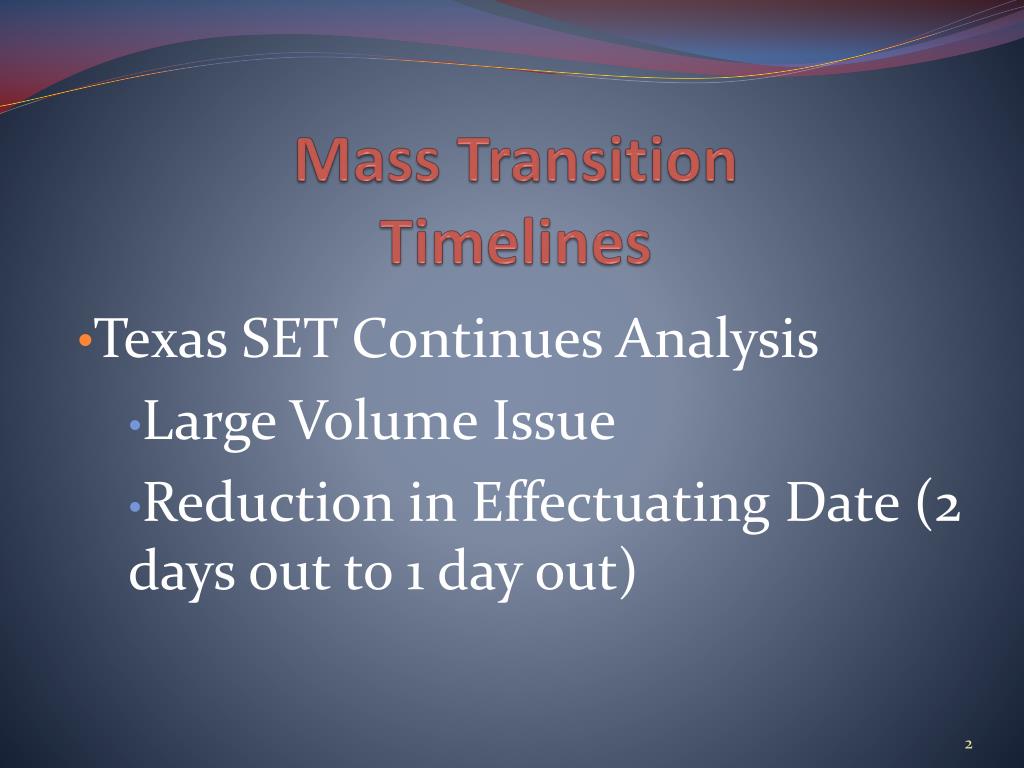 Mass Transition Timelines

•Texas SET Continues Analysis

•Large Volume Issue

•Reduction in Effectuating Date (2 days out to 1 day out)

2